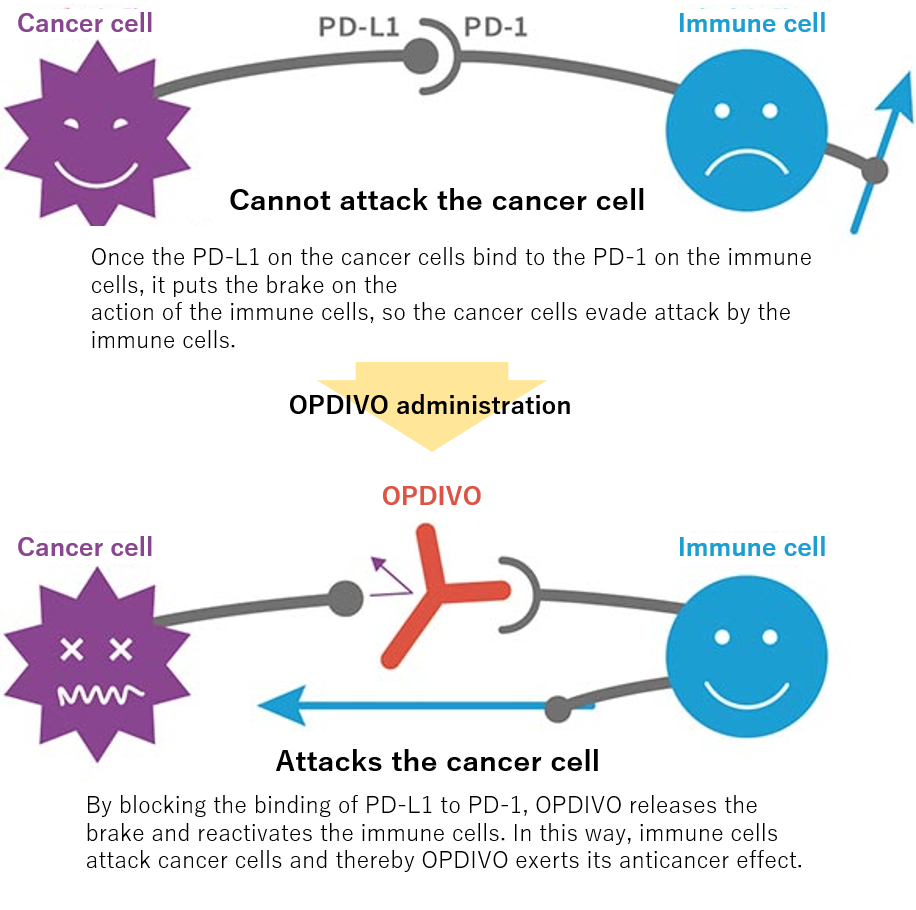 Cancer cell

PD-L1 PD-1

Immune cell

Cannot attack the cancer cell

Once the PD-L1 on the cancer cells bind to the PD-1 on the immune cells, it puts the brake on the action of the immune cells, so the cancer cells evade attack by the immune cells.

OPDIVO administration

OPDIVO

Cancer cell

Immune cell

Attacks the cancer cell

By blocking the binding of PD-L1 to PD-1, OPDIVO releases the brake and reactivates the immune cells. In this way, immune cells attack cancer cells and thereby OPDIVO exerts its anticancer effect.